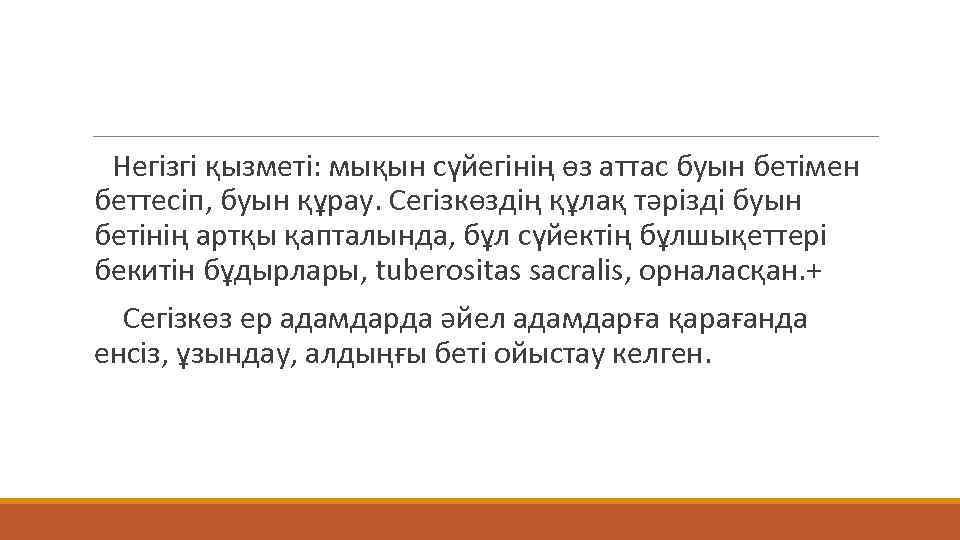 Негізгі қызметі: мықын сүйегінің өз аттас буын бетімен беттесіп, буын құрау. Сегізкөздің құлақ тәрізді буын бетінің артқы қапталында, бұл сүйектің бұлшықеттері бекитін бұдырлары, tuberositas sacralis, орналасқан.+

Сегізкөз ер адамдарда әйел адамдарға қарағанда енсіз, ұзындау, алдыңғы беті ойыстау келген.